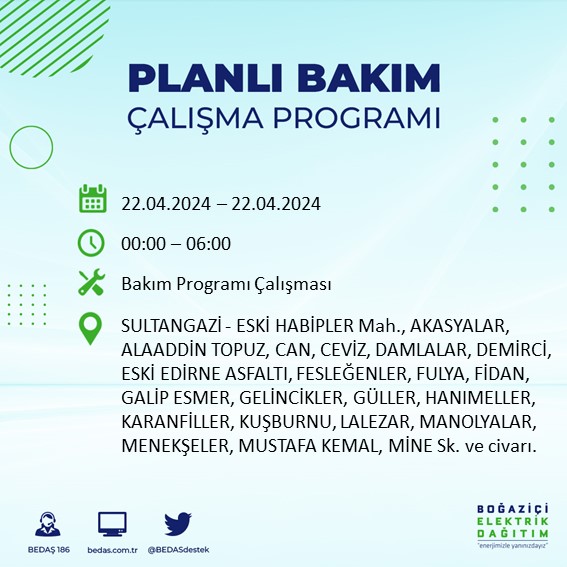 PLANLI BAKIM
ÇALIŞMA PROGRAMI

22.04.2024 – 22.04.2024

00:00 – 06:00

Bakım Programı Çalışması

SULTANGAZİ - ESKİ HABİPLER Mah., AKASYALAR, ALAADDİN TOPUZ, CAN, CEVİZ, DAMLALAR, DEMİRCİ, ESKİ EDİRNE ASFALTI, FESLEĞENLER, FULYA, FİDAN, GALİP ESMER, GELİNCİKLER, GÜLLER, HANIMELLER, KARANFİLLER, KUŞBURNU, LALEZAR, MANOLYALAR, MENEKŞELER, MUSTAFA KEMAL, MİNE Sk. ve civarı.

BEDAŞ 186
bedas.com.tr
@BEDASdestek

BOĞAZİÇİ
ELEKTRİK
DAĞITIM
"enerjimizle yanınızdayız"